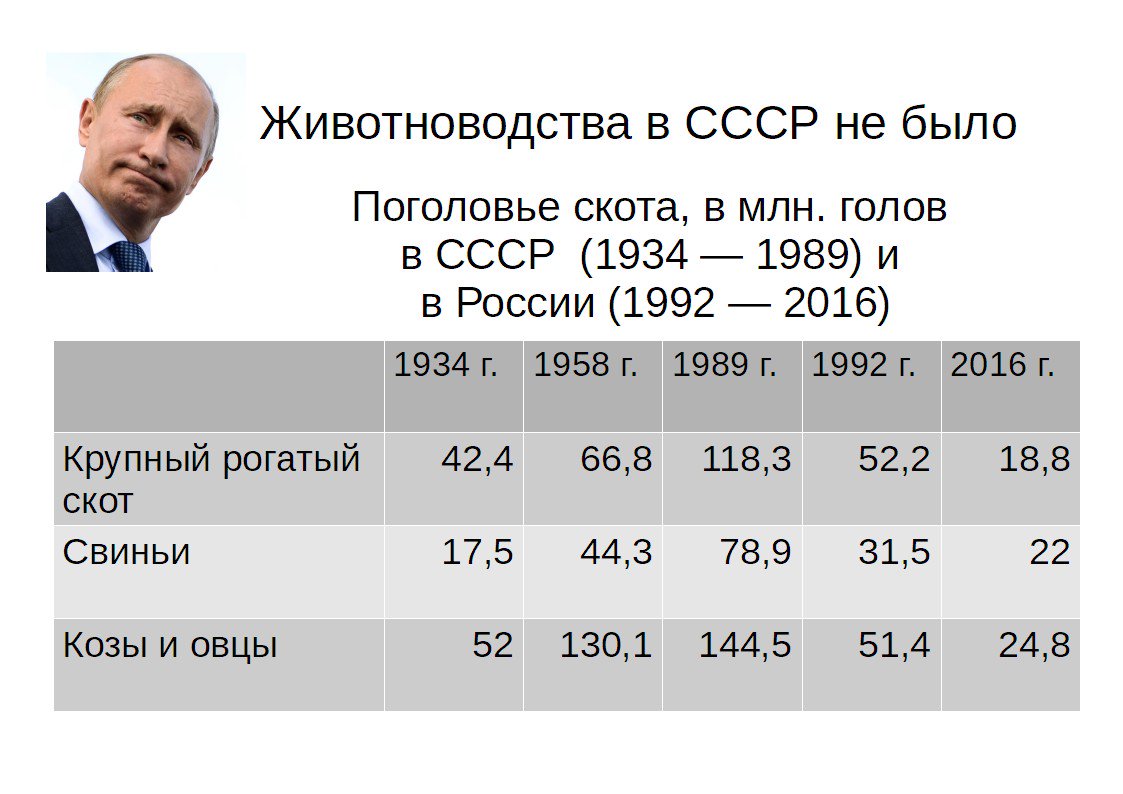 Животноводства в СССР не было

Поголовье скота, в млн. голов в СССР (1934 — 1989) и в России (1992 — 2016)

| | 1934 г. | 1958 г. | 1989 г. | 1992 г. | 2016 г. |
|---|---|---|---|---|---|
| Крупный рогатый скот | 42,4 | 66,8 | 118,3 | 52,2 | 18,8 |
| Свиньи | 17,5 | 44,3 | 78,9 | 31,5 | 22 |
| Козы и овцы | 52 | 130,1 | 144,5 | 51,4 | 24,8 |